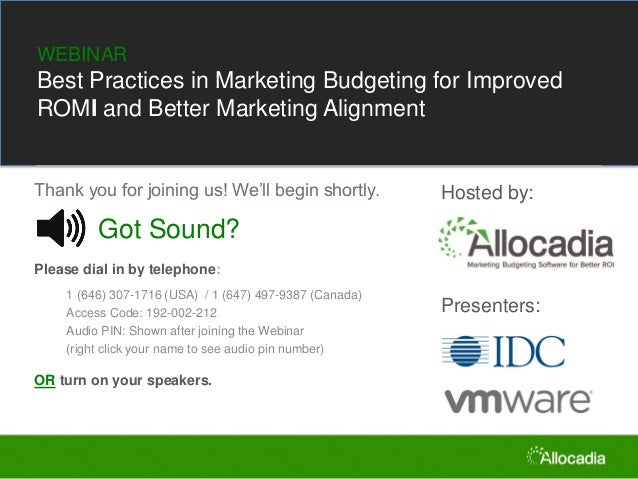 WEBINAR
Best Practices in Marketing Budgeting for Improved ROMI and Better Marketing Alignment

Thank you for joining us! We'll begin shortly.

Got Sound?

Please dial in by telephone:

1 (646) 307-1716 (USA) / 1 (647) 497-9387 (Canada)
Access Code: 192-002-212
Audio PIN: Shown after joining the Webinar
(right click your name to see audio pin number)

OR turn on your speakers.

Hosted by:

Allocadia
Marketing Budgeting Software for Better ROI

Presenters:

IDC

vmware

Allocadia